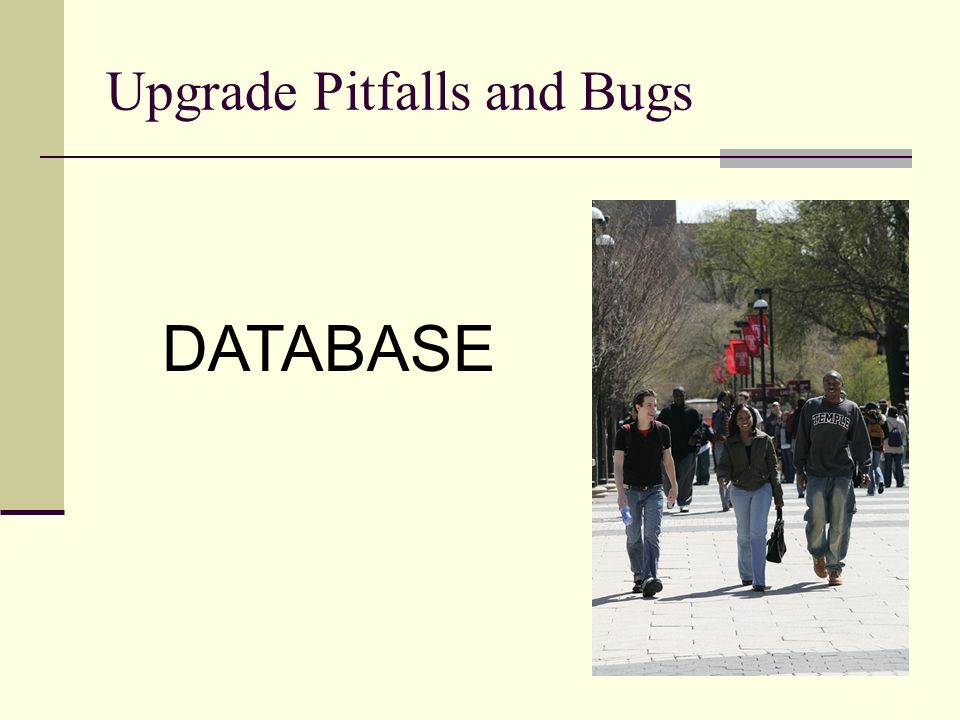 Upgrade Pitfalls and Bugs

DATABASE

TEMPLE